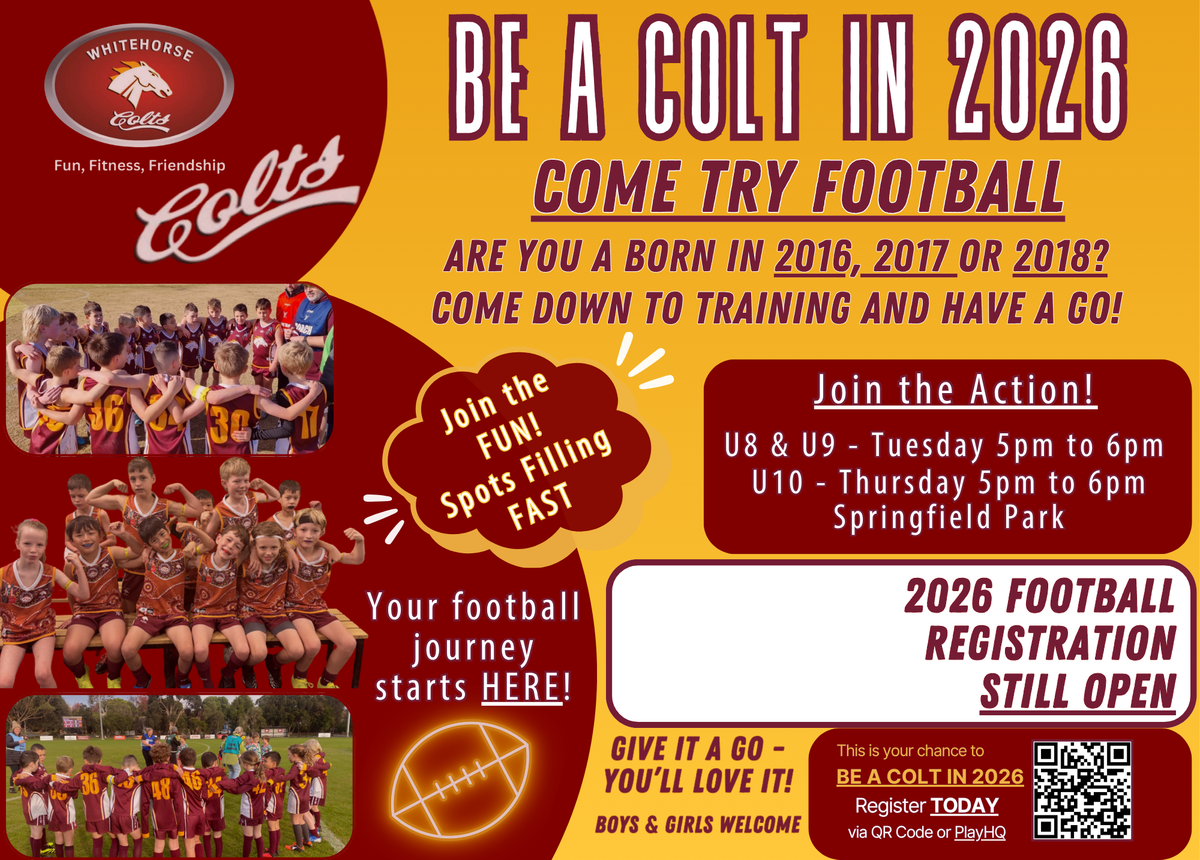 WHITEHORSE
Colts

Fun, Fitness, Friendship

Colts

BE A COLT IN 2026

COME TRY FOOTBALL

ARE YOU A BORN IN 2016, 2017 OR 2018?
COME DOWN TO TRAINING AND HAVE A GO!

Join the FUN! Spots Filling FAST

Join the Action!

U8 & U9 - Tuesday 5pm to 6pm
U10 - Thursday 5pm to 6pm
Springfield Park

Your football journey starts HERE!

2026 FOOTBALL REGISTRATION STILL OPEN

GIVE IT A GO - YOU'LL LOVE IT!

BOYS & GIRLS WELCOME

This is your chance to
BE A COLT IN 2026
Register TODAY
via QR Code or PlayHQ